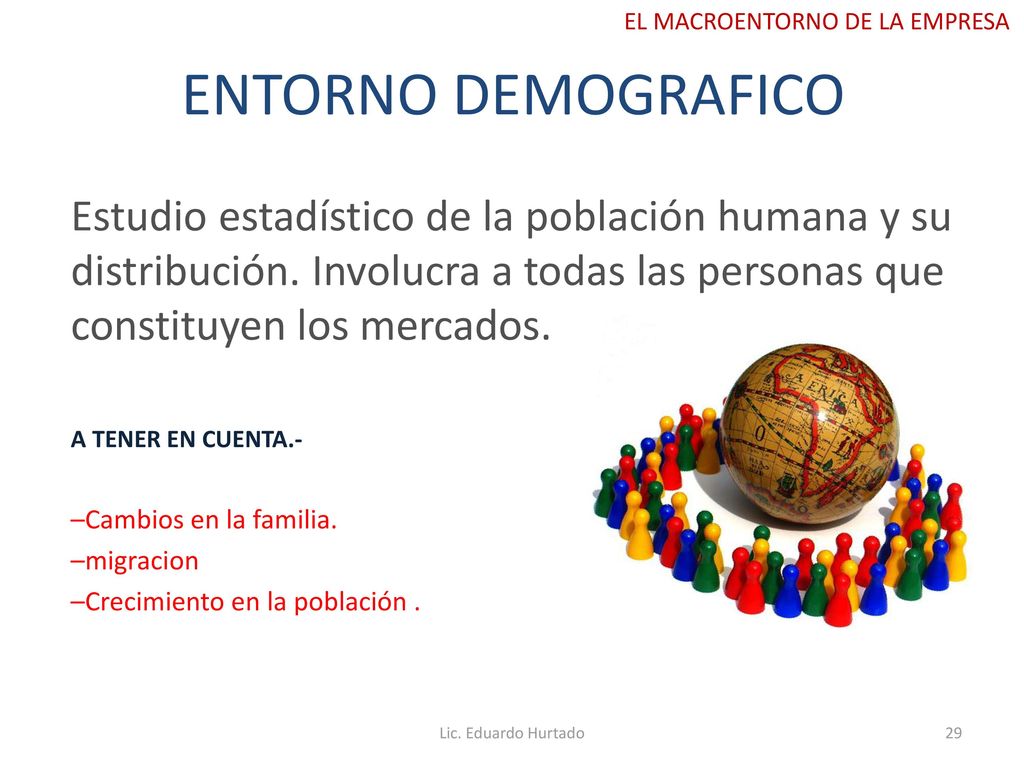 EL MACROENTORNO DE LA EMPRESA

ENTORNO DEMOGRAFICO

Estudio estadístico de la población humana y su distribución. Involucra a todas las personas que constituyen los mercados.

A TENER EN CUENTA.-

–Cambios en la familia.
–migracion
–Crecimiento en la población .

Lic. Eduardo Hurtado

29